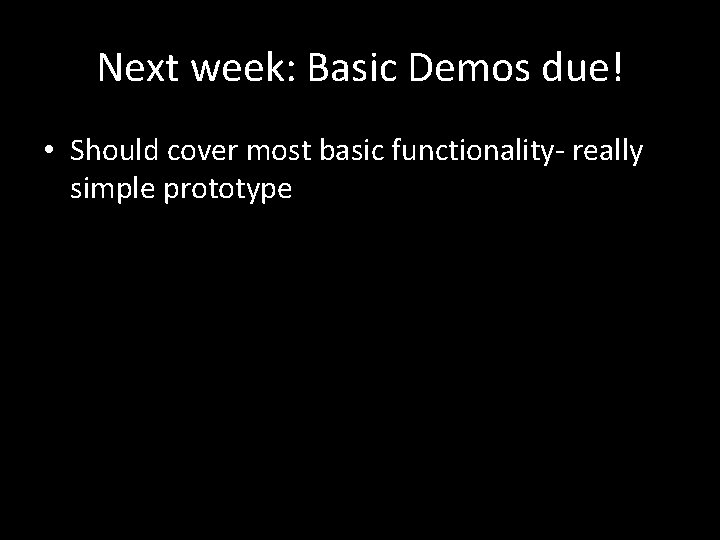 Next week: Basic Demos due!

• Should cover most basic functionality- really simple prototype